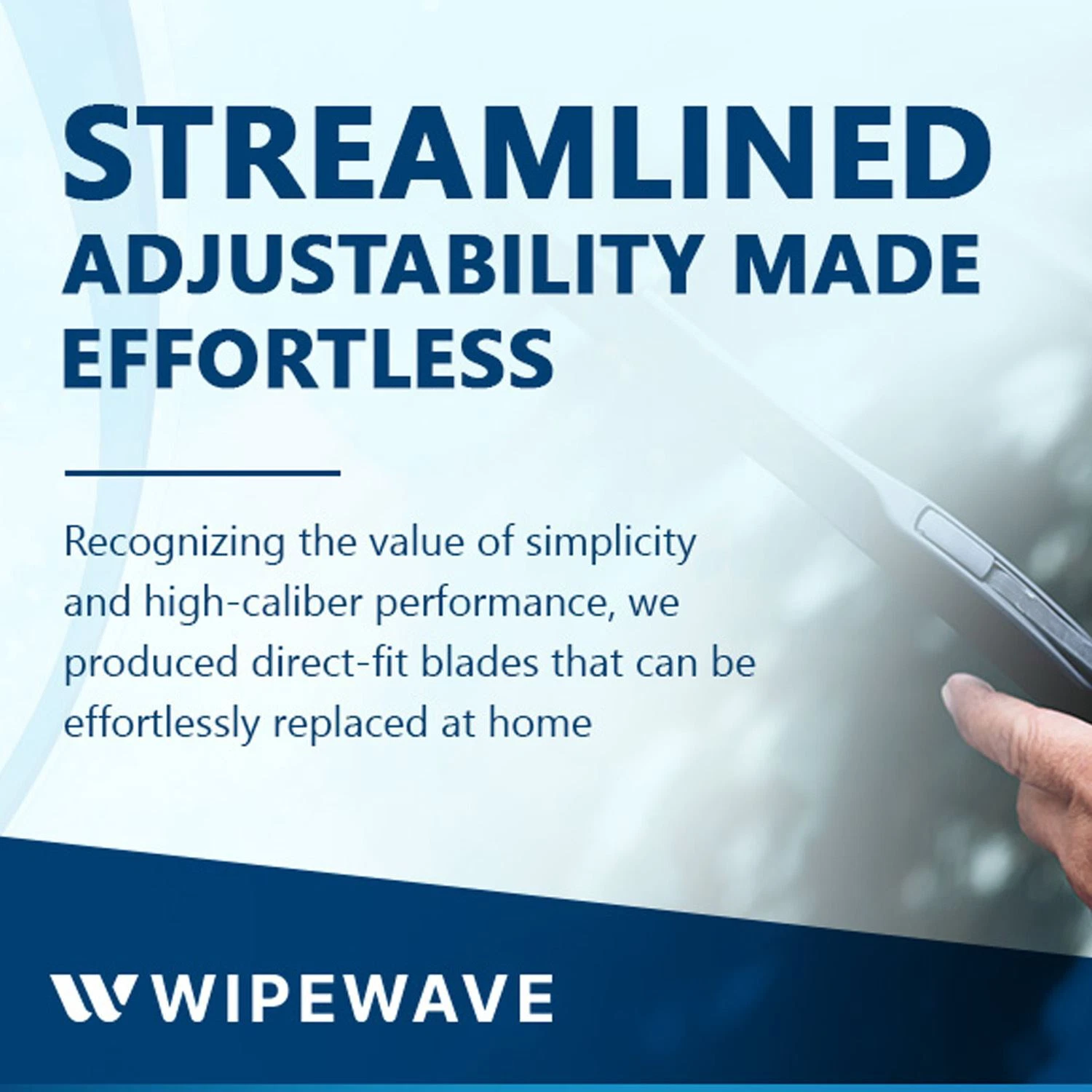 STREAMLINED ADJUSTABILITY MADE EFFORTLESS

Recognizing the value of simplicity and high-caliber performance, we produced direct-fit blades that can be effortlessly replaced at home

WIPEWAVE